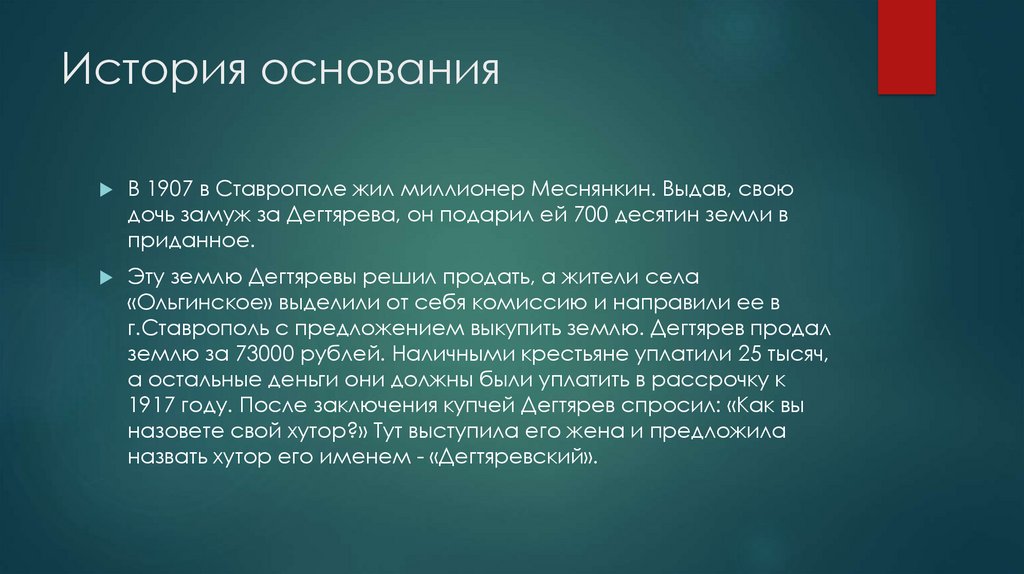 История основания

В 1907 в Ставрополе жил миллионер Меснянкин. Выдав, свою дочь замуж за Дегтярева, он подарил ей 700 десятин земли в приданное.

Эту землю Дегтяревы решил продать, а жители села «Ольгинское» выделили от себя комиссию и направили ее в г.Ставрополь с предложением выкупить землю. Дегтярев продал землю за 73000 рублей. Наличными крестьяне уплатили 25 тысяч, а остальные деньги они должны были уплатить в рассрочку к 1917 году. После заключения купчей Дегтярев спросил: «Как вы назовете свой хутор?» Тут выступила его жена и предложила назвать хутор его именем - «Дегтяревский».